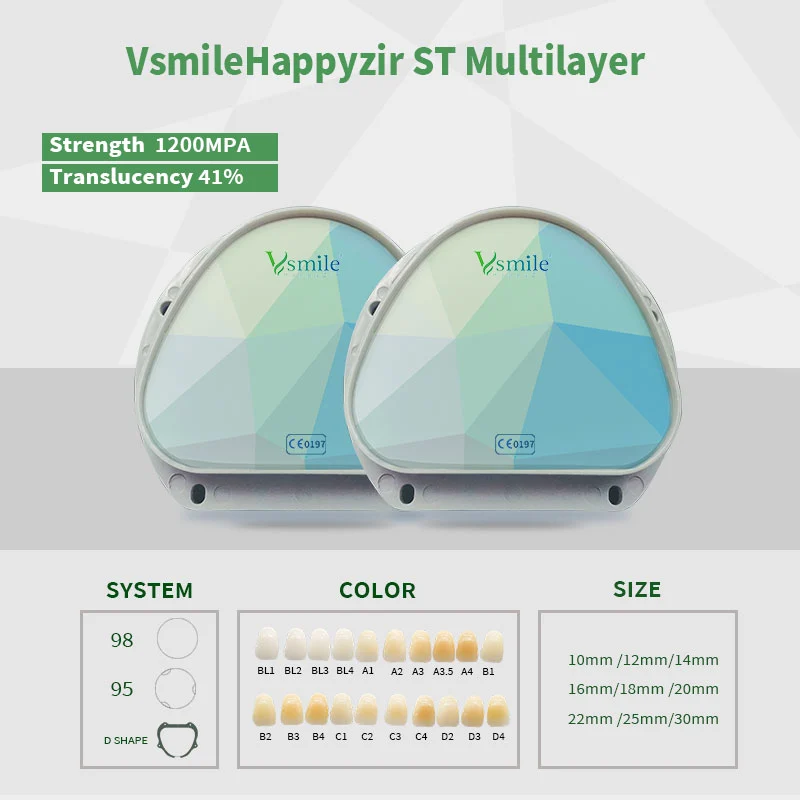 VsmileHappyzir ST Multilayer

Strength 1200MPA
Translucency 41%

Vsmile

CE0197

Vsmile

CE0197

SYSTEM

98
95
D SHAPE

COLOR

BL1 BL2 BL3 BL4 A1 A2 A3 A3.5 A4 B1
B2 B3 B4 C1 C2 C3 C4 D2 D3 D4

SIZE

10mm /12mm/14mm
16mm/18mm /20mm
22mm /25mm/30mm